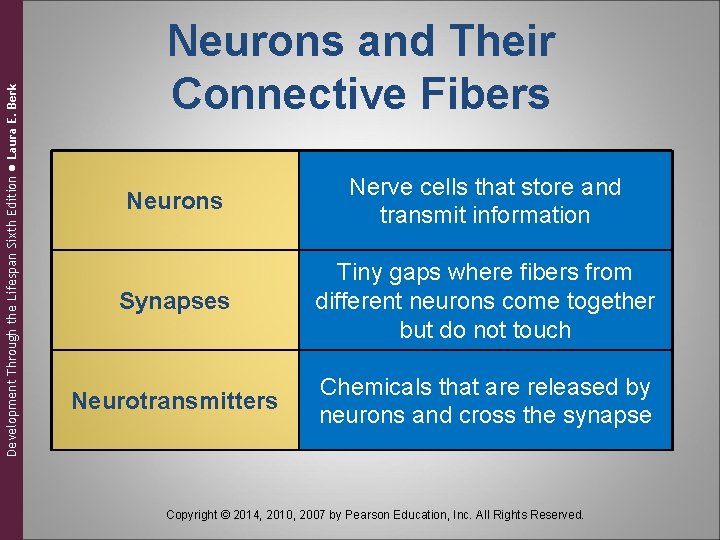 Development Through the Lifespan Sixth Edition ● Laura E. Berk

Neurons and Their Connective Fibers

| | |
|---|---|
| Neurons | Nerve cells that store and transmit information |
| Synapses | Tiny gaps where fibers from different neurons come together but do not touch |
| Neurotransmitters | Chemicals that are released by neurons and cross the synapse |

Copyright © 2014, 2010, 2007 by Pearson Education, Inc. All Rights Reserved.